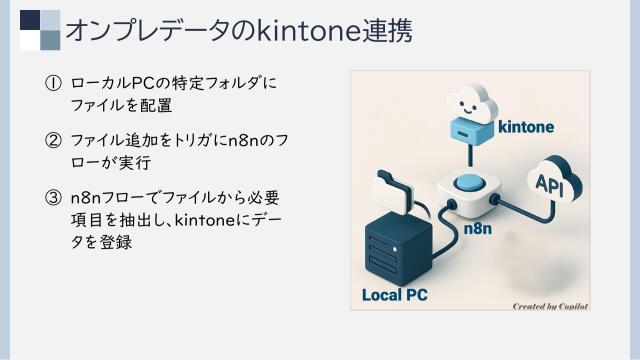 オンプレデータのkintone連携

① ローカルPCの特定フォルダにファイルを配置

② ファイル追加をトリガにn8nのフローが実行

③ n8nフローでファイルから必要項目を抽出し、kintoneにデータを登録

kintone
API
n8n
Local PC
Created by Copilot